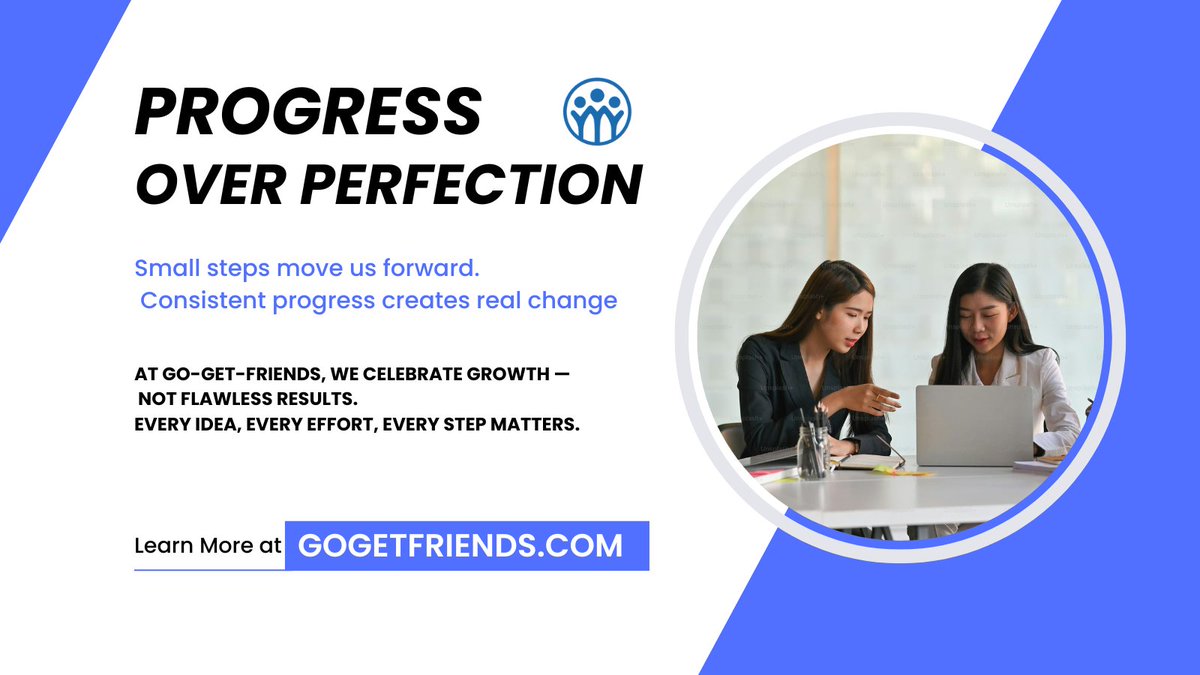 PROGRESS
OVER PERFECTION

Small steps move us forward.
Consistent progress creates real change

AT GO-GET-FRIENDS, WE CELEBRATE GROWTH — NOT FLAWLESS RESULTS.
EVERY IDEA, EVERY EFFORT, EVERY STEP MATTERS.

Learn More at GOGETFRIENDS.COM